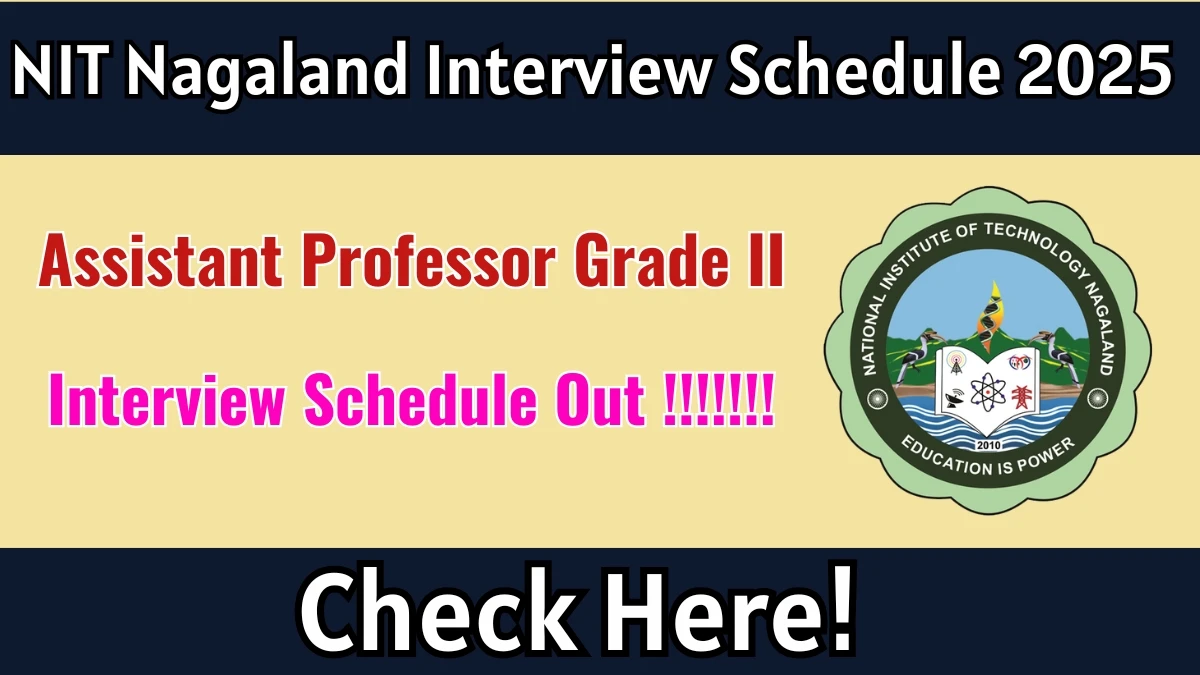 NIT Nagaland Interview Schedule 2025

Assistant Professor Grade II

Interview Schedule Out !!!!!!!

NATIONAL INSTITUTE OF TECHNOLOGY NAGALAND
2010
EDUCATION IS POWER

Check Here!